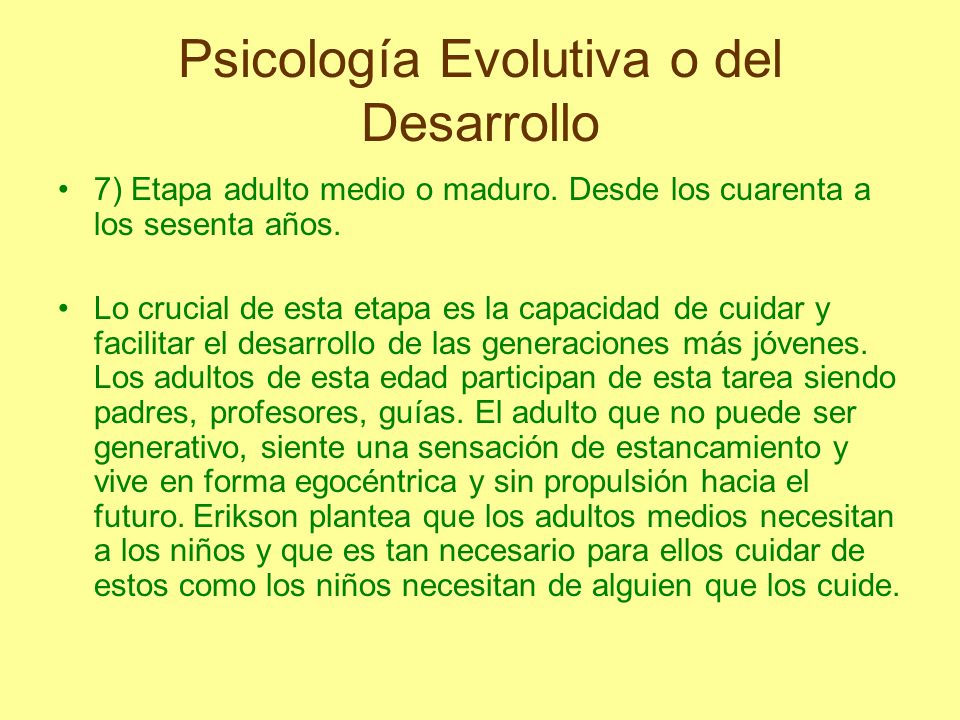 Psicología Evolutiva o del Desarrollo

• 7) Etapa adulto medio o maduro. Desde los cuarenta a los sesenta años.

• Lo crucial de esta etapa es la capacidad de cuidar y facilitar el desarrollo de las generaciones más jóvenes. Los adultos de esta edad participan de esta tarea siendo padres, profesores, guías. El adulto que no puede ser generativo, siente una sensación de estancamiento y vive en forma egocéntrica y sin propulsión hacia el futuro. Erikson plantea que los adultos medios necesitan a los niños y que es tan necesario para ellos cuidar de estos como los niños necesitan de alguien que los cuide.